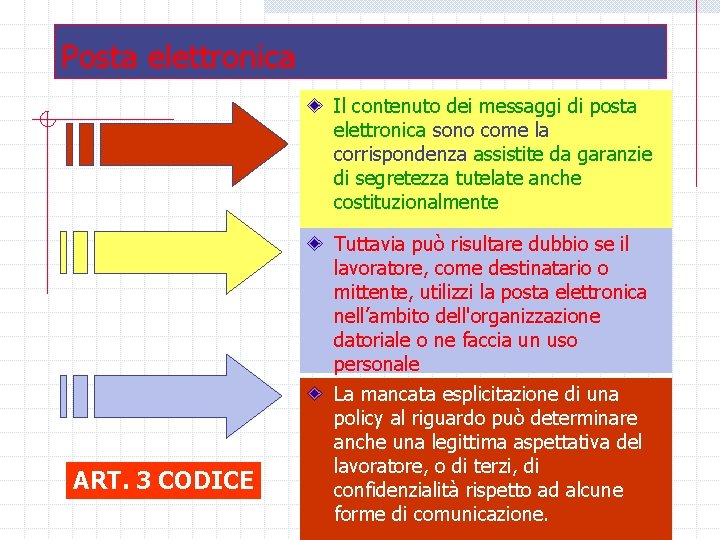 Posta elettronica

Il contenuto dei messaggi di posta elettronica sono come la corrispondenza assistite da garanzie di segretezza tutelate anche costituzionalmente

Tuttavia può risultare dubbio se il lavoratore, come destinatario o mittente, utilizzi la posta elettronica nell’ambito dell'organizzazione datoriale o ne faccia un uso personale

La mancata esplicitazione di una policy al riguardo può determinare anche una legittima aspettativa del lavoratore, o di terzi, di confidenzialità rispetto ad alcune forme di comunicazione.

ART. 3 CODICE